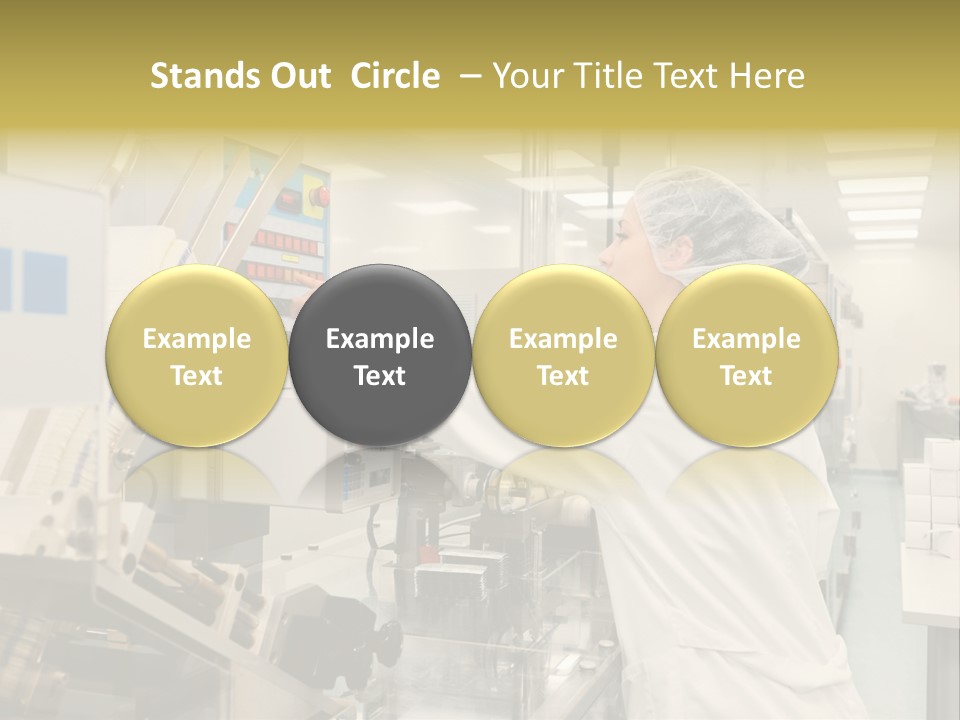 Stands Out Circle – Your Title Text Here

Example Text

Example Text

Example Text

Example Text